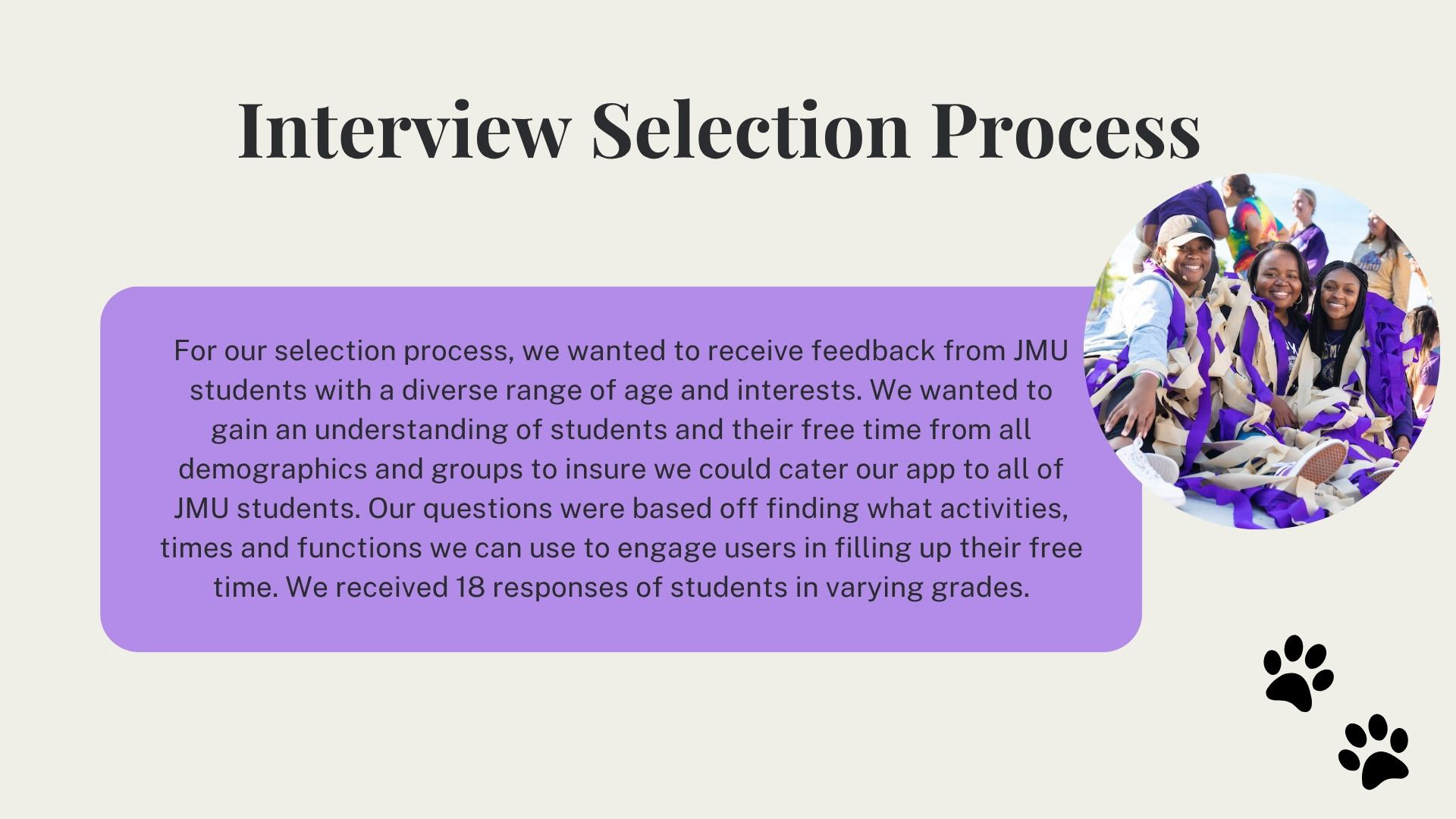 Interview Selection Process

For our selection process, we wanted to receive feedback from JMU students with a diverse range of age and interests. We wanted to gain an understanding of students and their free time from all demographics and groups to insure we could cater our app to all of JMU students. Our questions were based off finding what activities, times and functions we can use to engage users in filling up their free time. We received 18 responses of students in varying grades.